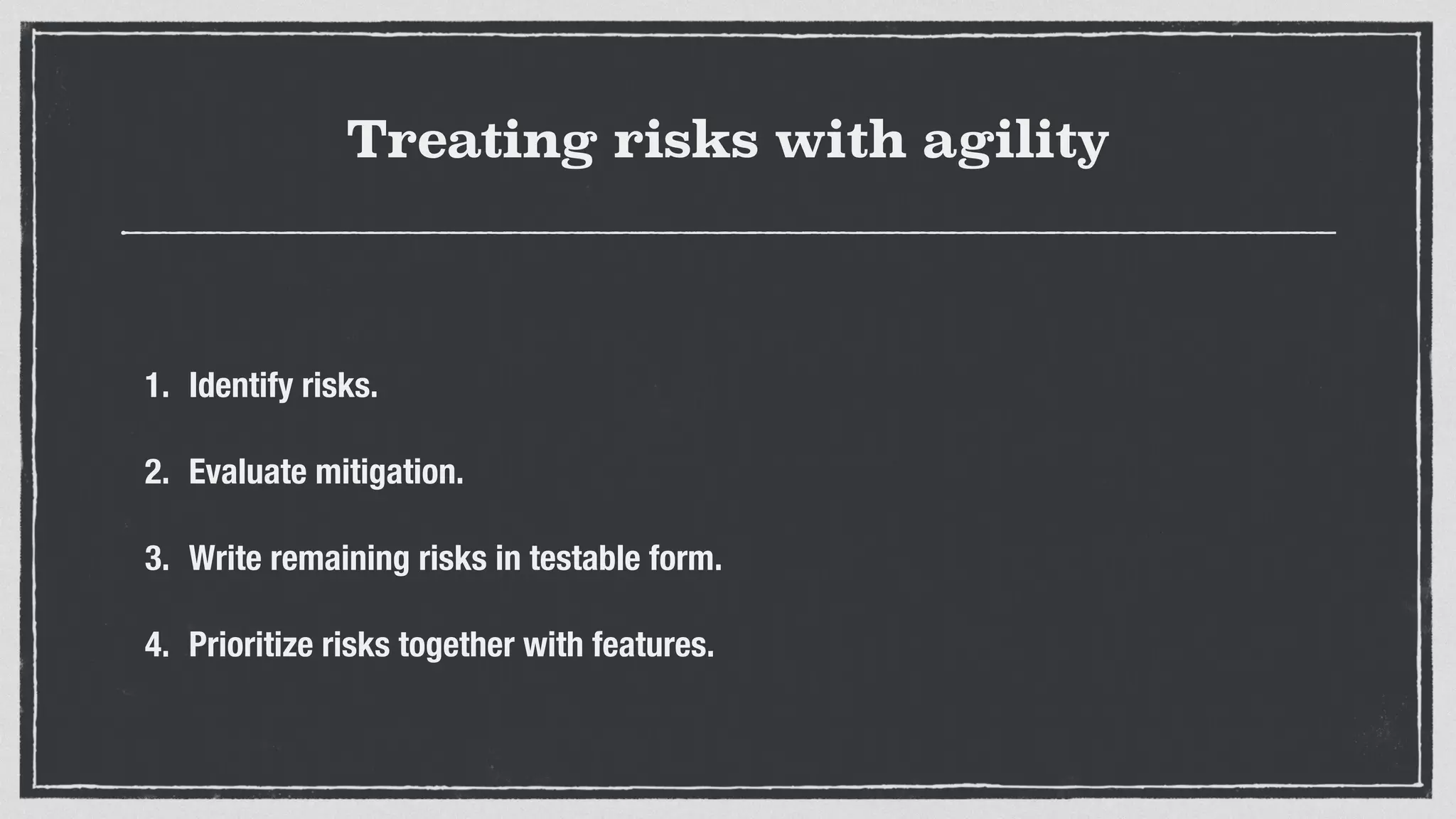 Treating risks with agility

1. Identify risks.

2. Evaluate mitigation.

3. Write remaining risks in testable form.

4. Prioritize risks together with features.